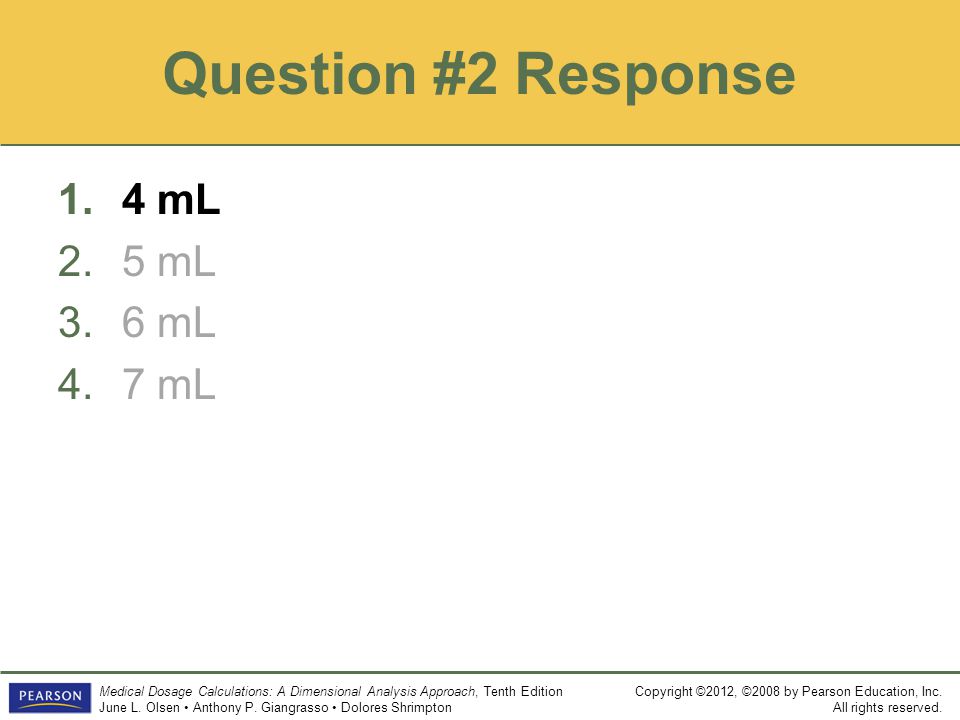 Question #2 Response

1. 4 mL
2. 5 mL
3. 6 mL
4. 7 mL

PEARSON

Medical Dosage Calculations: A Dimensional Analysis Approach, Tenth Edition
June L. Olsen • Anthony P. Giangrasso • Dolores Shrimpton

Copyright ©2012, ©2008 by Pearson Education, Inc.
All rights reserved.